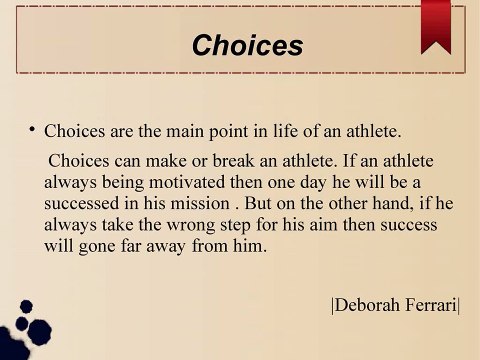 Choices

• Choices are the main point in life of an athlete.

Choices can make or break an athlete. If an athlete always being motivated then one day he will be a successed in his mission . But on the other hand, if he always take the wrong step for his aim then success will gone far away from him.

|Deborah Ferrari|